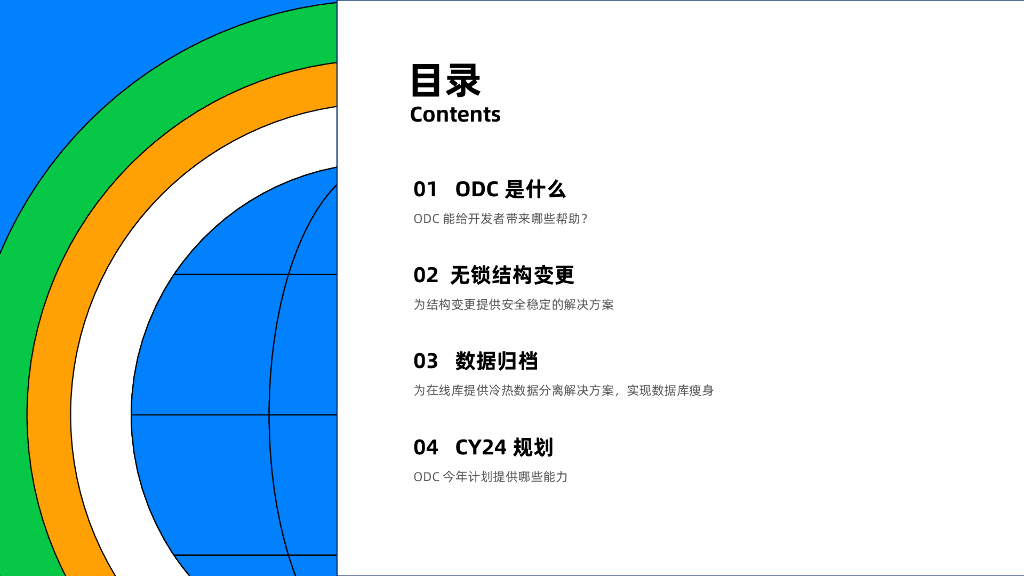 目录
Contents

01 ODC 是什么
ODC 能给开发者带来哪些帮助？

02 无锁结构变更
为结构变更提供安全稳定的解决方案

03 数据归档
为在线库提供冷热数据分离解决方案，实现数据库瘦身

04 CY24 规划
ODC 今年计划提供哪些能力